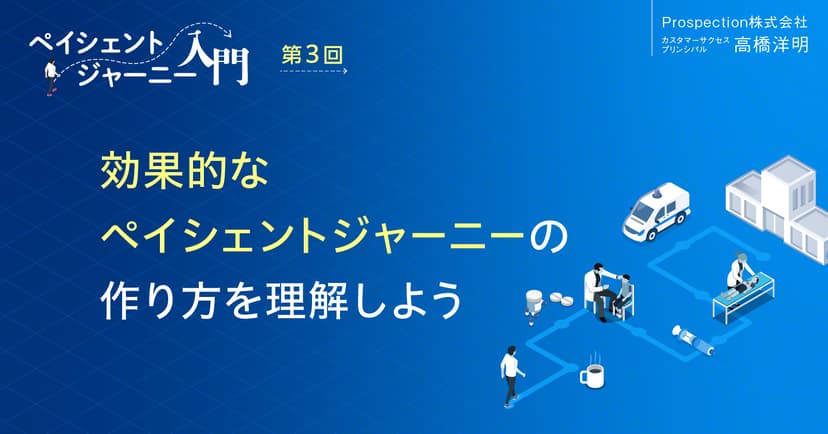 ペイシェント
ジャーニー入門

第3回

Prospection株式会社
カスタマーサクセス
プリンシパル
高橋洋明

効果的な
ペイシェントジャーニーの
作り方を理解しよう